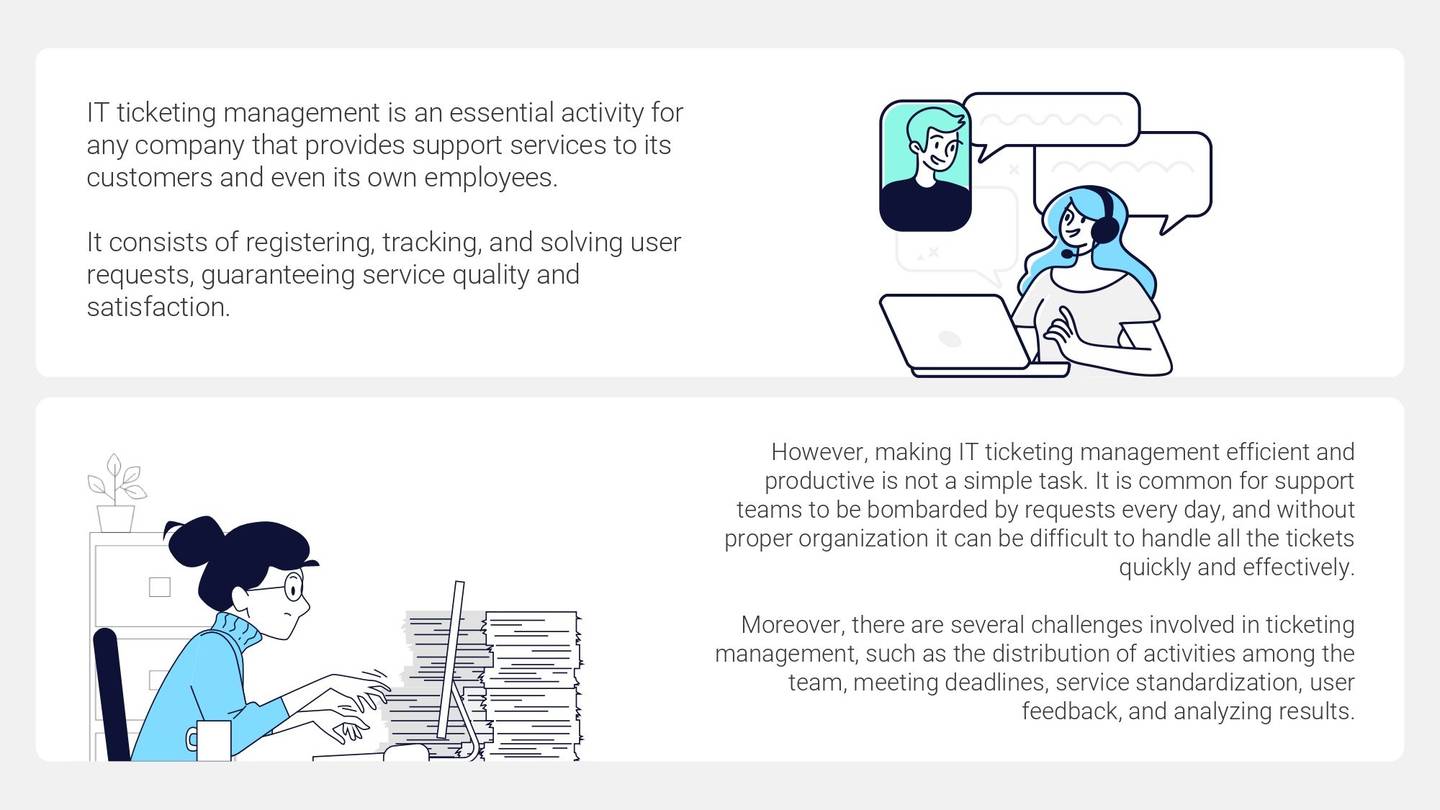 IT ticketing management is an essential activity for any company that provides support services to its customers and even its own employees.

It consists of registering, tracking, and solving user requests, guaranteeing service quality and satisfaction.

However, making IT ticketing management efficient and productive is not a simple task. It is common for support teams to be bombarded by requests every day, and without proper organization it can be difficult to handle all the tickets quickly and effectively.

Moreover, there are several challenges involved in ticketing management, such as the distribution of activities among the team, meeting deadlines, service standardization, user feedback, and analyzing results.